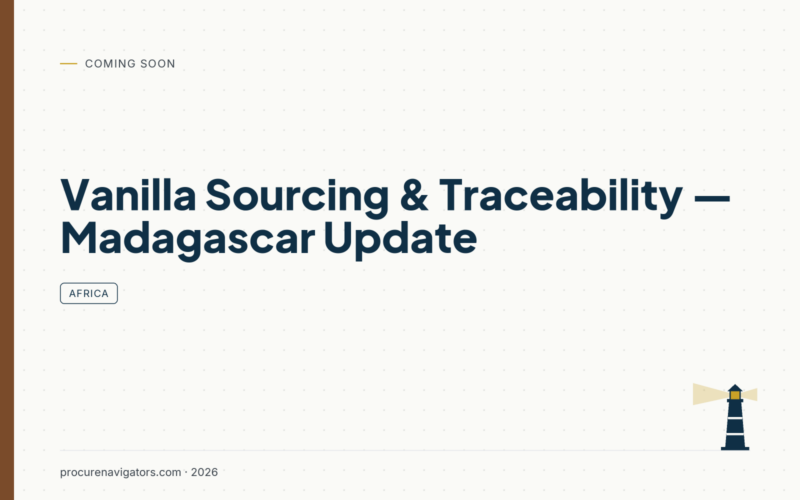 COMING SOON

Vanilla Sourcing & Traceability — Madagascar Update

AFRICA

procurenavigators.com · 2026